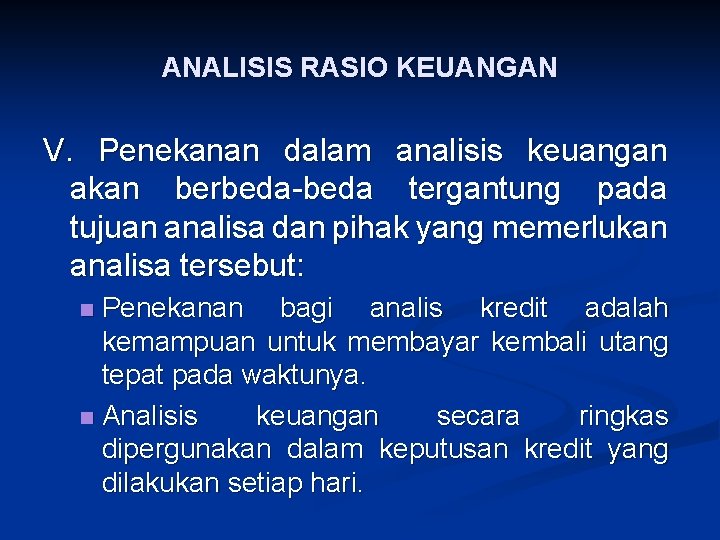 ANALISIS RASIO KEUANGAN

V. Penekanan dalam analisis keuangan akan berbeda-beda tergantung pada tujuan analisa dan pihak yang memerlukan analisa tersebut:

- Penekanan bagi analis kredit adalah kemampuan untuk membayar kembali utang tepat pada waktunya.
- Analisis keuangan secara ringkas dipergunakan dalam keputusan kredit yang dilakukan setiap hari.